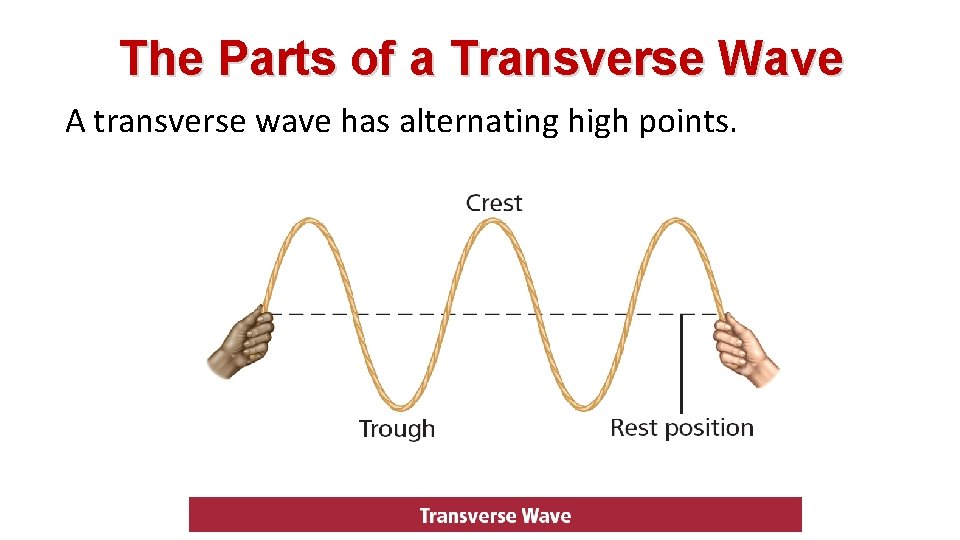 The Parts of a Transverse Wave

A transverse wave has alternating high points.

Crest

Trough

Rest position

Transverse Wave